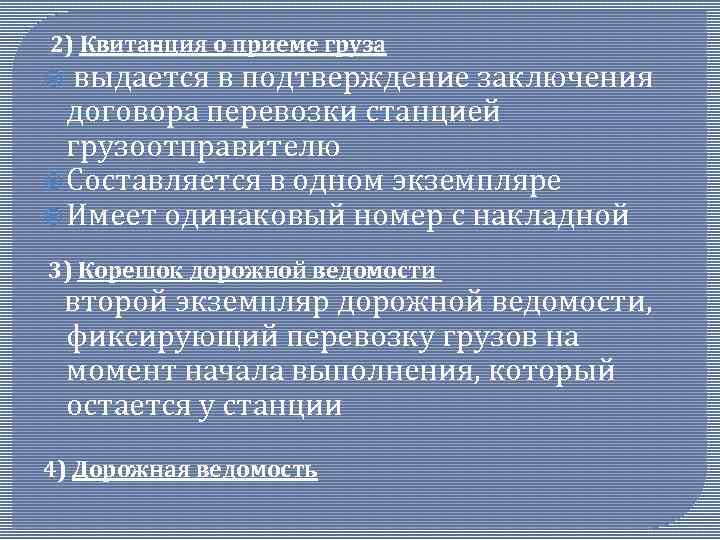 2) Квитанция о приеме груза

выдается в подтверждение заключения договора перевозки станцией грузоотправителю

Составляется в одном экземпляре

Имеет одинаковый номер с накладной

3) Корешок дорожной ведомости

второй экземпляр дорожной ведомости, фиксирующий перевозку грузов на момент начала выполнения, который остается у станции

4) Дорожная ведомость